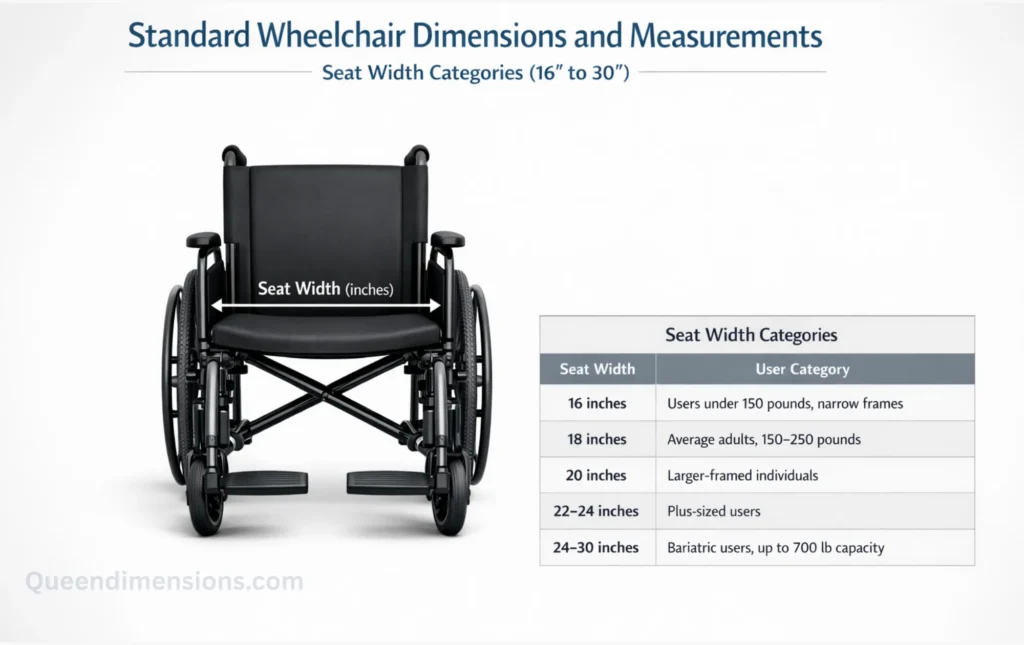 Standard Wheelchair Dimensions and Measurements

Seat Width Categories (16″ to 30″)

Seat Width (inches)

Seat Width Categories

| Seat Width | User Category |
|---|---|
| 16 inches | Users under 150 pounds, narrow frames |
| 18 inches | Average adults, 150–250 pounds |
| 20 inches | Larger-framed individuals |
| 22–24 inches | Plus-sized users |
| 24–30 inches | Bariatric users, up to 700 lb capacity |

Queendimensions.com